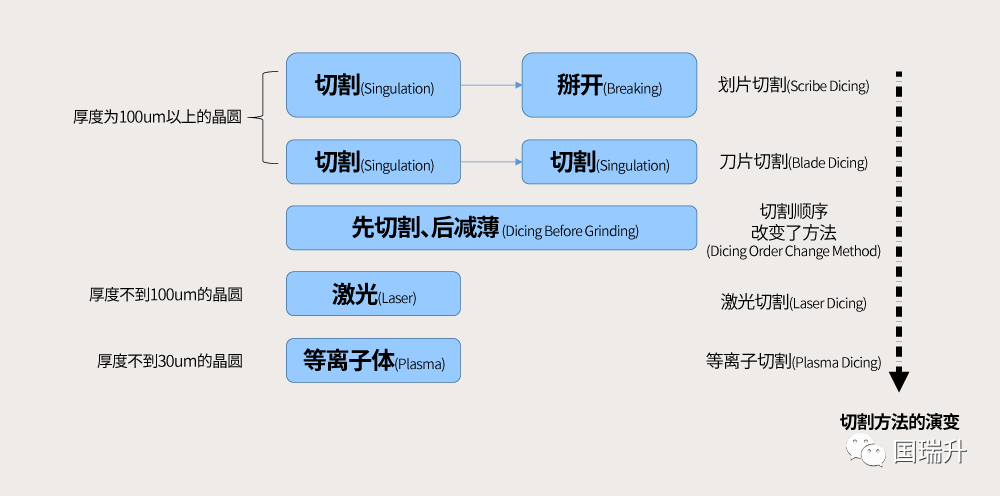 厚度为100um以上的晶圆

切割(Singulation)

掰开(Breaking)

划片切割(Scribe Dicing)

切割(Singulation)

切割(Singulation)

刀片切割(Blade Dicing)

先切割、后减薄 (Dicing Before Grinding)

切割顺序
改变了方法
(Dicing Order Change Method)

厚度不到100um的晶圆

激光(Laser)

激光切割(Laser Dicing)

厚度不到30um的晶圆

等离子体(Plasma)

等离子切割(Plasma Dicing)

切割方法的演变

国瑞升